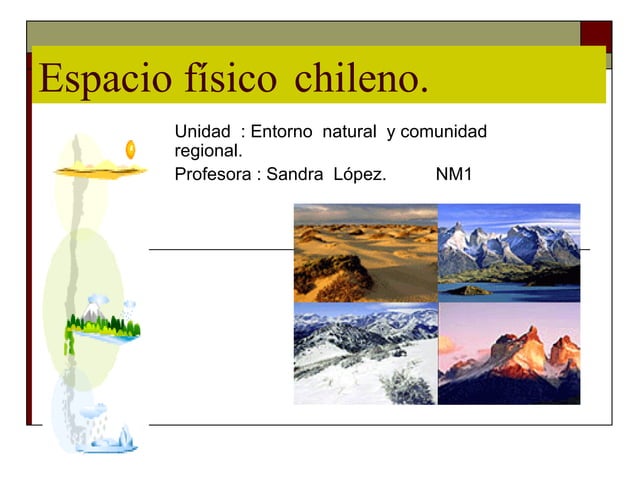 Espacio físico chileno.

Unidad : Entorno natural y comunidad regional.

Profesora : Sandra López. NM1